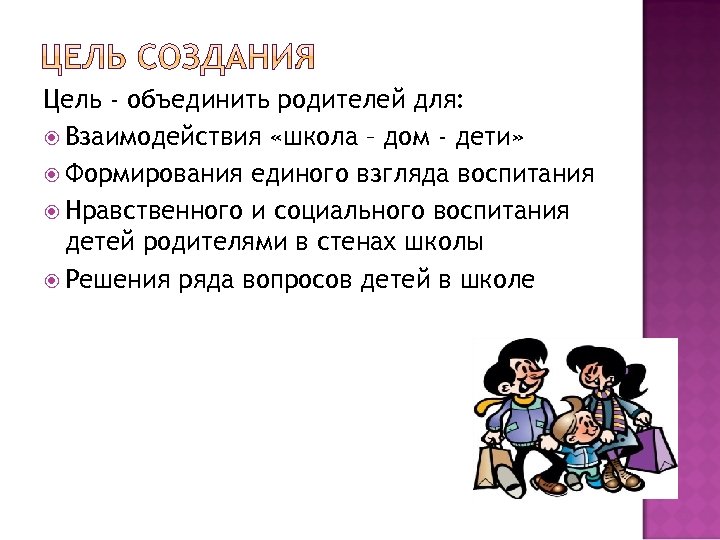 ЦЕЛЬ СОЗДАНИЯ

Цель - объединить родителей для:

Взаимодействия «школа – дом - дети»

Формирования единого взгляда воспитания

Нравственного и социального воспитания детей родителями в стенах школы

Решения ряда вопросов детей в школе